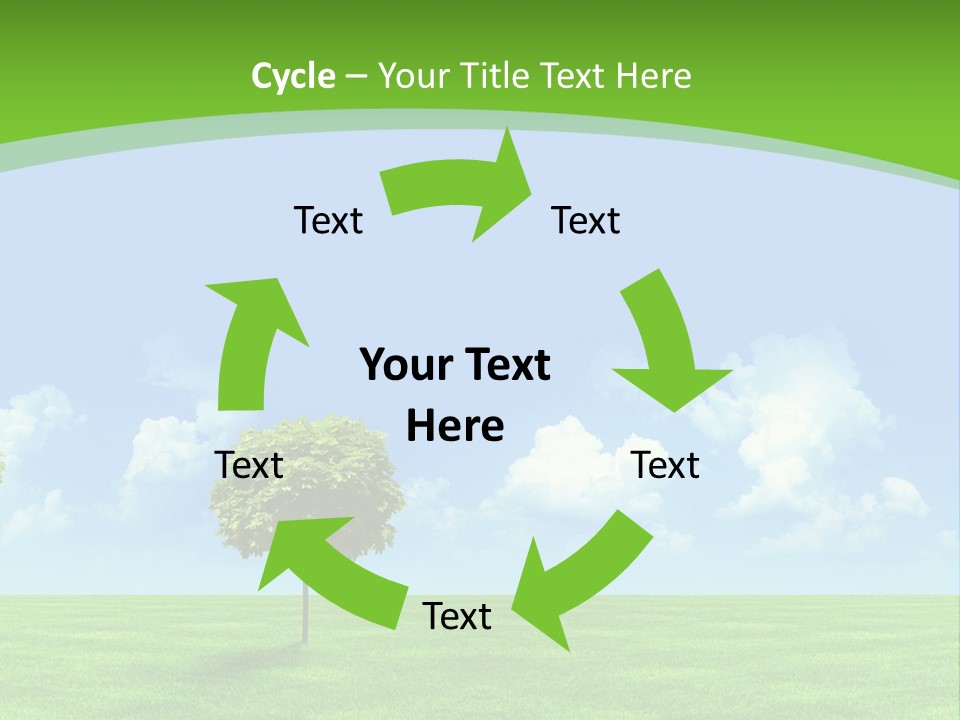 Cycle – Your Title Text Here

Text

Text

Your Text Here

Text

Text

Text